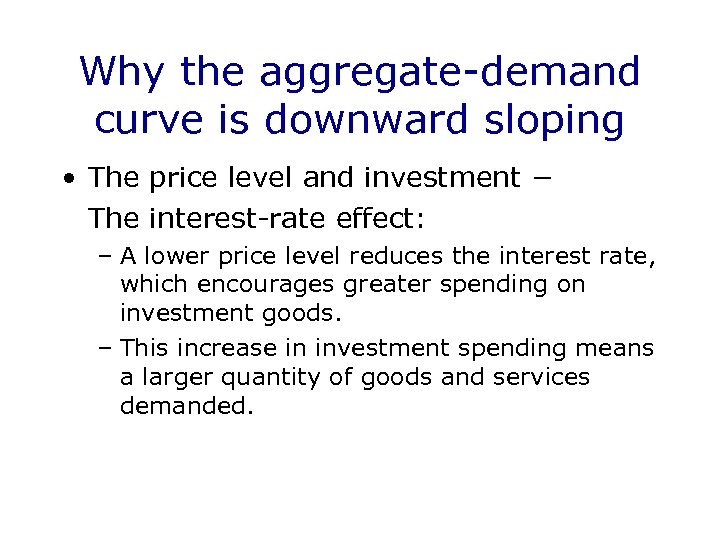 Why the aggregate-demand curve is downward sloping

• The price level and investment – The interest-rate effect:

– A lower price level reduces the interest rate, which encourages greater spending on investment goods.

– This increase in investment spending means a larger quantity of goods and services demanded.